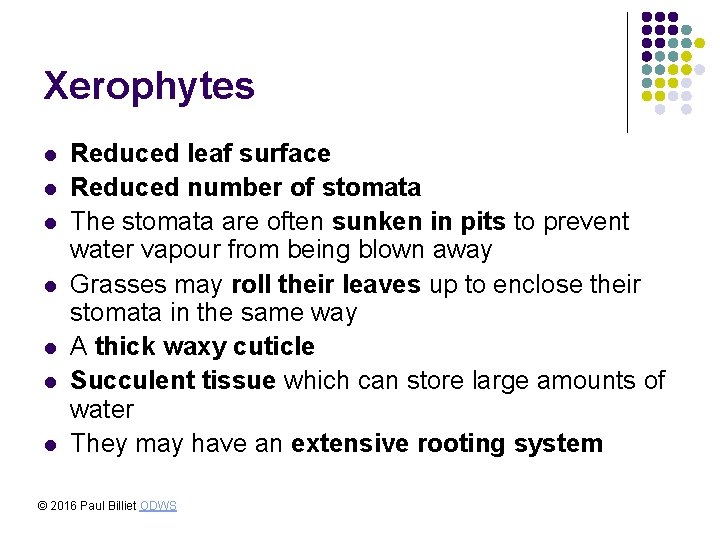 Xerophytes

- Reduced leaf surface
- Reduced number of stomata
- The stomata are often sunken in pits to prevent water vapour from being blown away
- Grasses may roll their leaves up to enclose their stomata in the same way
- A thick waxy cuticle
- Succulent tissue which can store large amounts of water
- They may have an extensive rooting system

© 2016 Paul Billiet ODWS